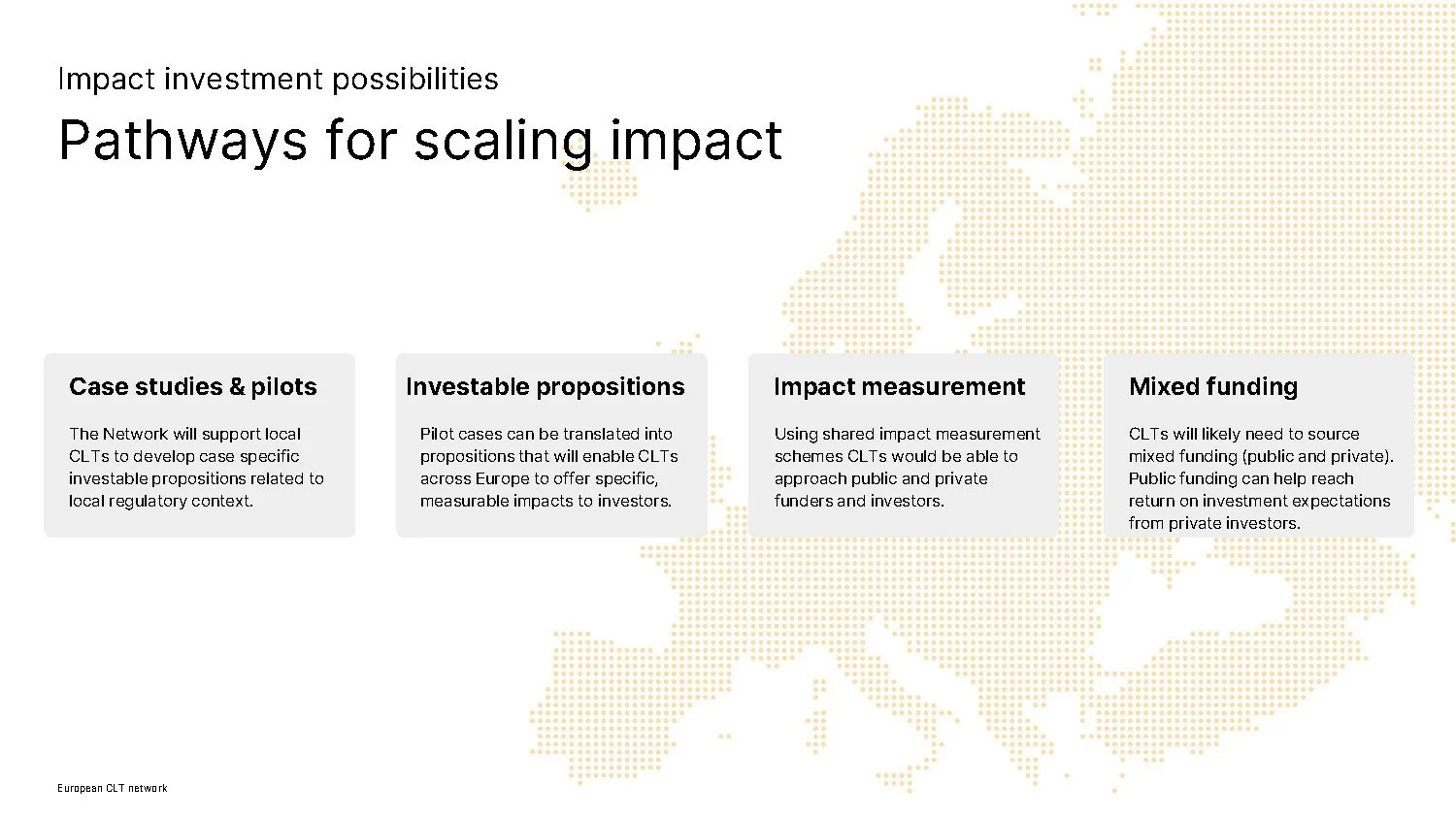 Impact investment possibilities

Pathways for scaling impact

Case studies & pilots

The Network will support local CLTs to develop case specific investable propositions related to local regulatory context.

Investable propositions

Pilot cases can be translated into propositions that will enable CLTs across Europe to offer specific, measurable impacts to investors.

Impact measurement

Using shared impact measurement schemes CLTs would be able to approach public and private funders and investors.

Mixed funding

CLTs will likely need to source mixed funding (public and private). Public funding can help reach return on investment expectations from private investors.

European CLT network